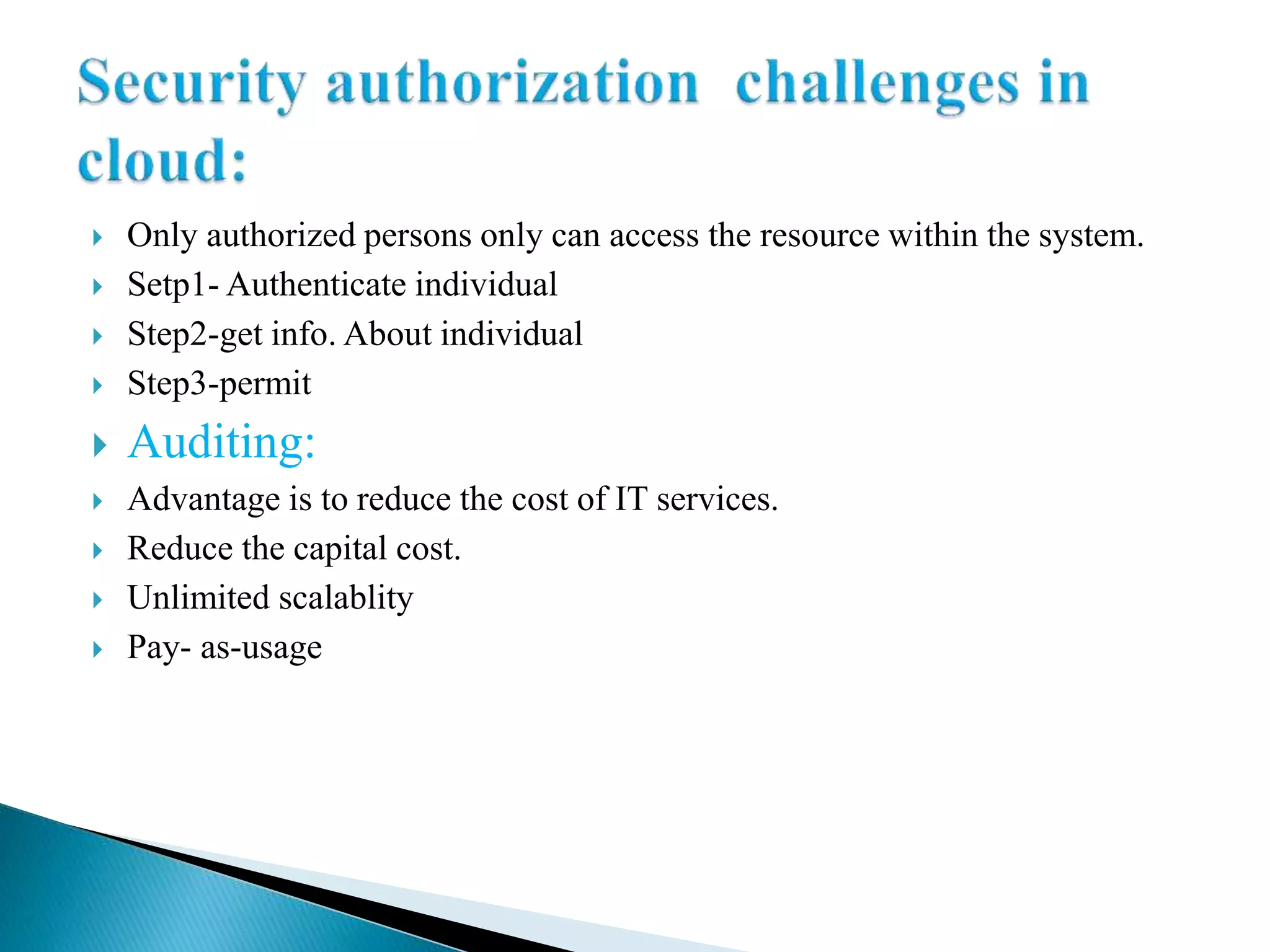 Security authorization  challenges in cloud:

Only authorized persons only can access the resource within the system.

Setp1- Authenticate individual

Step2-get info. About individual

Step3-permit

Auditing:

Advantage is to reduce the cost of IT services.

Reduce the capital cost.

Unlimited scalablity

Pay- as-usage